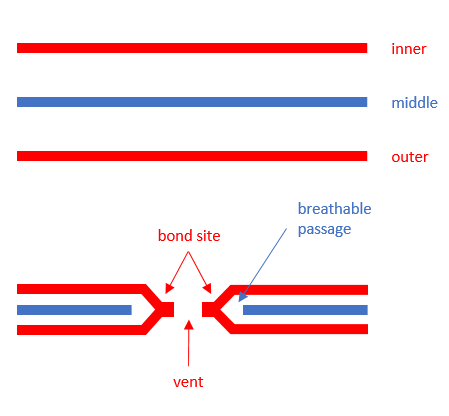 inner

middle

outer

breathable passage

bond site

vent